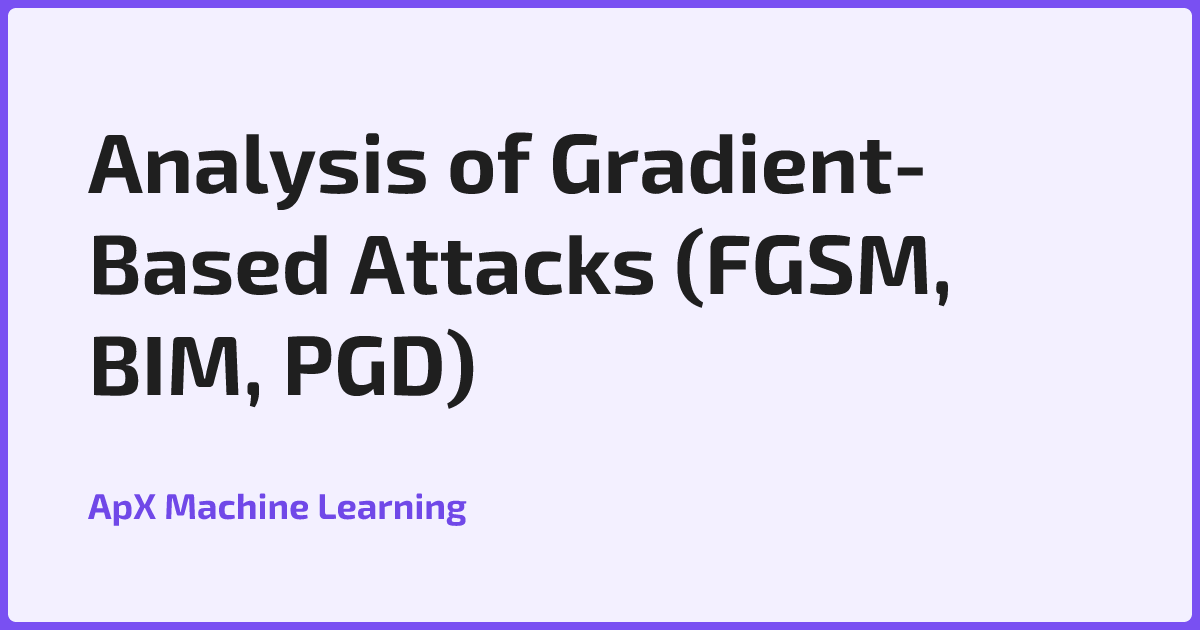 Analysis of Gradient-Based Attacks (FGSM, BIM, PGD)

ApX Machine Learning